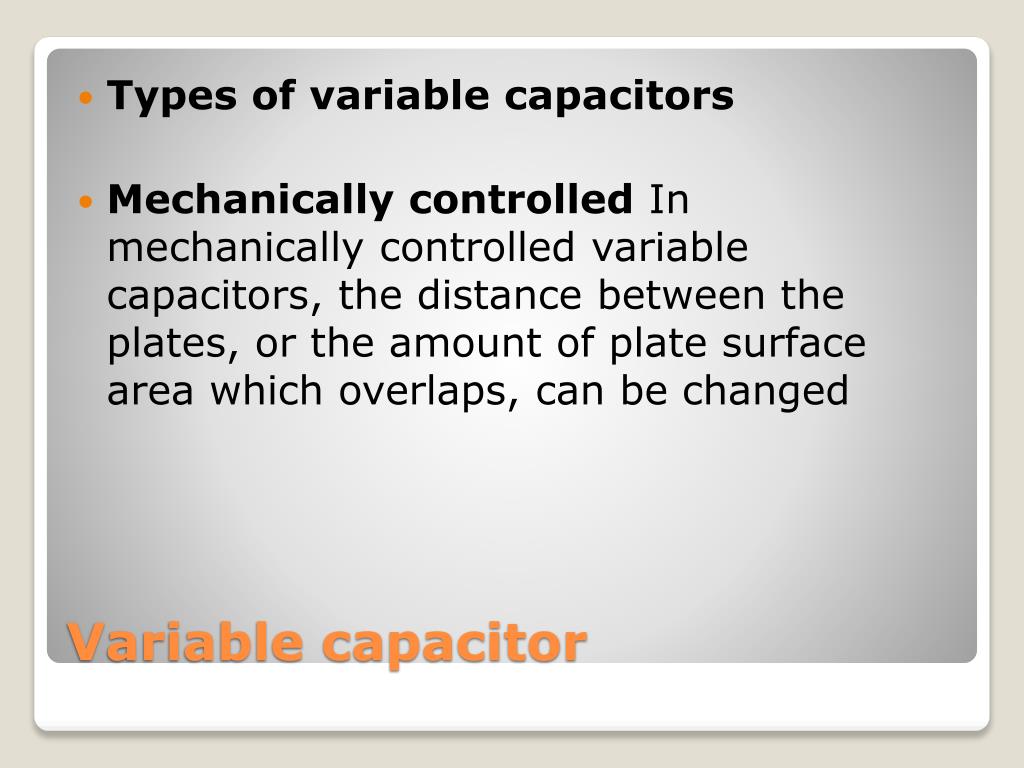 Types of variable capacitors

Mechanically controlled In mechanically controlled variable capacitors, the distance between the plates, or the amount of plate surface area which overlaps, can be changed

Variable capacitor